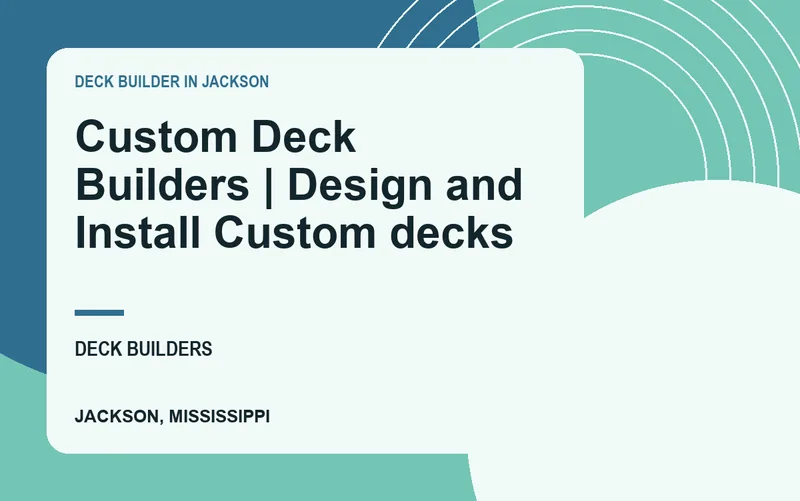 DECK BUILDER IN JACKSON

Custom Deck Builders | Design and Install Custom decks

DECK BUILDERS

JACKSON, MISSISSIPPI